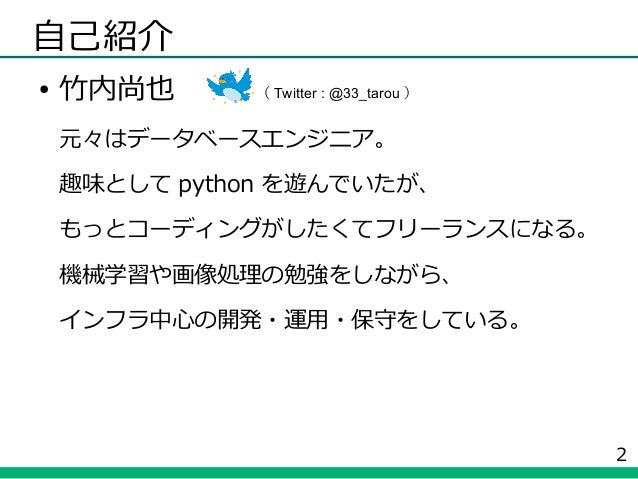 自己紹介

• 竹内尚也 （ Twitter : @33_tarou ）

元々はデータベースエンジニア。

趣味として python を遊んでいたが、

もっとコーディングがしたくてフリーランスになる。

機械学習や画像処理の勉強をしながら、

インフラ中心の開発・運用・保守をしている。

2